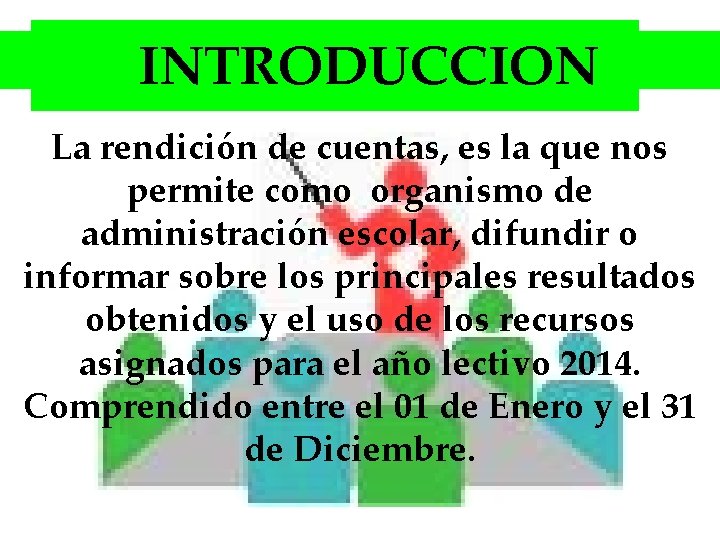 INTRODUCCION

La rendición de cuentas, es la que nos permite como organismo de administración escolar, difundir o informar sobre los principales resultados obtenidos y el uso de los recursos asignados para el año lectivo 2014. Comprendido entre el 01 de Enero y el 31 de Diciembre.